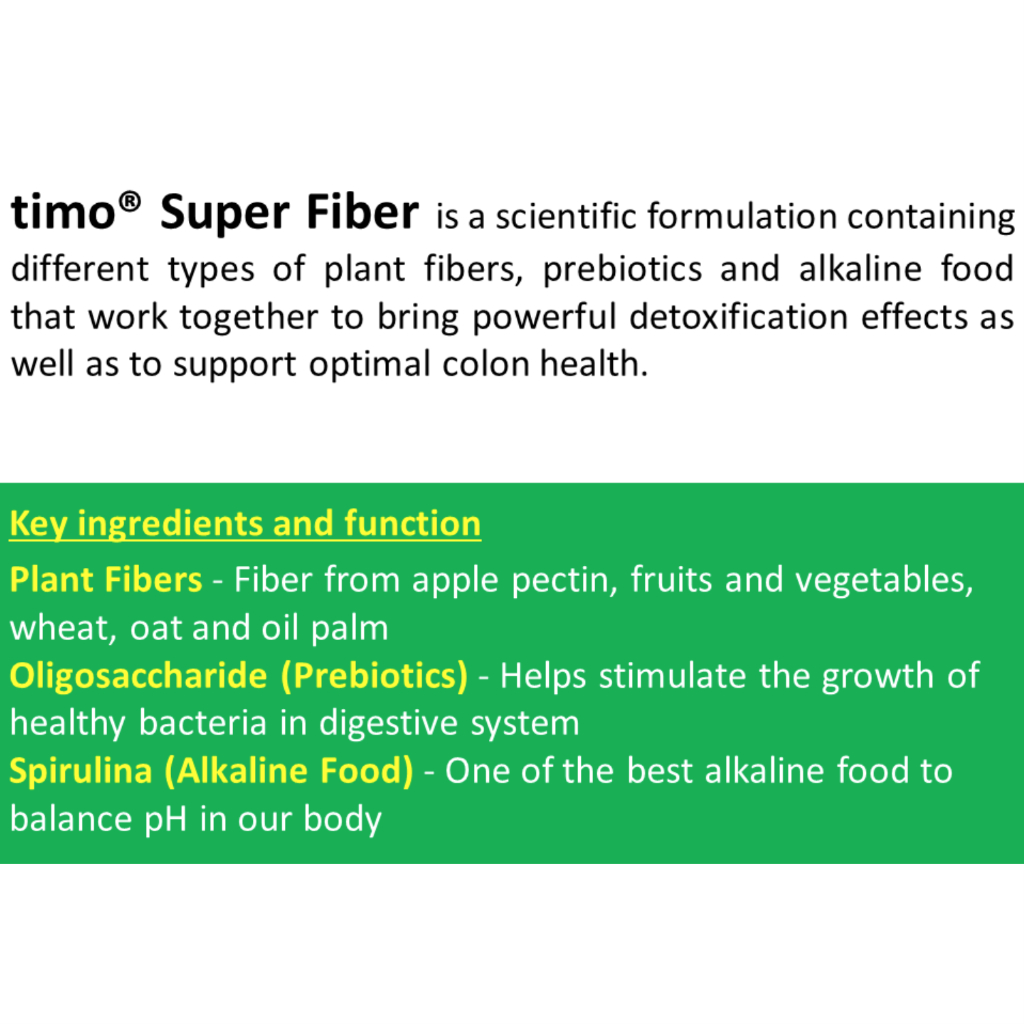 timo® Super Fiber is a scientific formulation containing different types of plant fibers, prebiotics and alkaline food that work together to bring powerful detoxification effects as well as to support optimal colon health.

Key ingredients and function

Plant Fibers - Fiber from apple pectin, fruits and vegetables, wheat, oat and oil palm

Oligosaccharide (Prebiotics) - Helps stimulate the growth of healthy bacteria in digestive system

Spirulina (Alkaline Food) - One of the best alkaline food to balance pH in our body